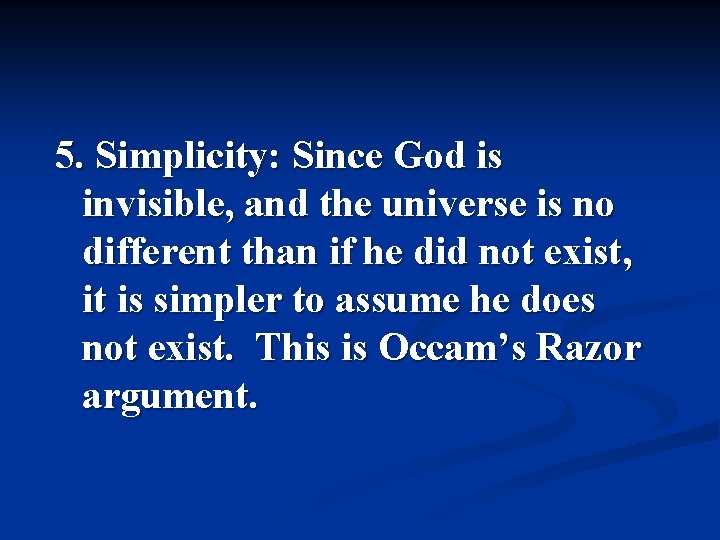 5. Simplicity: Since God is invisible, and the universe is no different than if he did not exist, it is simpler to assume he does not exist.  This is Occam’s Razor argument.